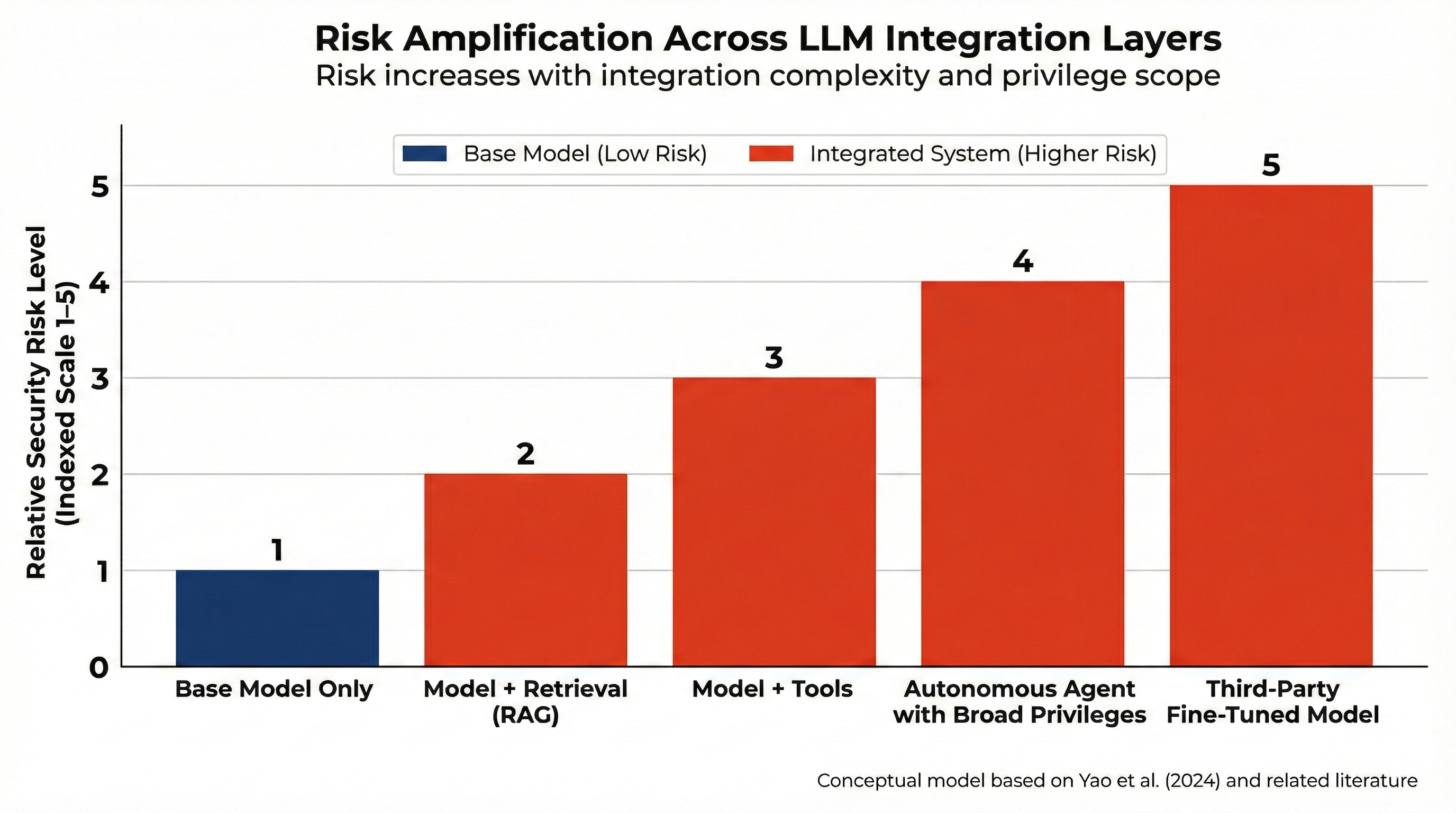 Risk Amplification Across LLM Integration Layers
Risk increases with integration complexity and privilege scope

Base Model (Low Risk)
Integrated System (Higher Risk)

Relative Security Risk Level (Indexed Scale 1–5)

5
4
3
2
1
0

1
2
3
4
5

Base Model Only
Model + Retrieval (RAG)
Model + Tools
Autonomous Agent with Broad Privileges
Third-Party Fine-Tuned Model

Conceptual model based on Yao et al. (2024) and related literature